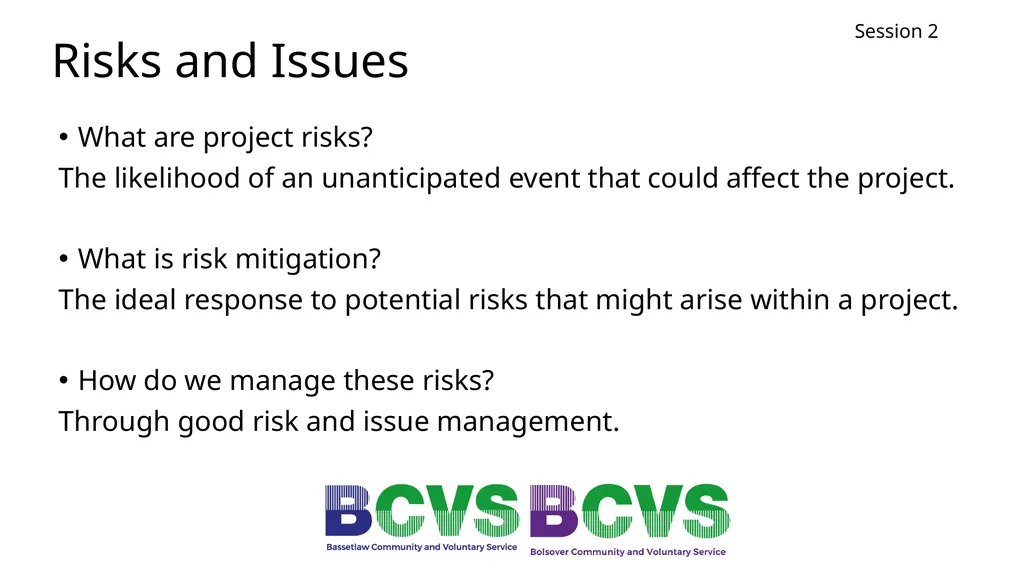 Session 2

Risks and Issues

• What are project risks?

The likelihood of an unanticipated event that could affect the project.

• What is risk mitigation?

The ideal response to potential risks that might arise within a project.

• How do we manage these risks?

Through good risk and issue management.

BCVS
Bassetlaw Community and Voluntary Service

BCVS
Bolsover Community and Voluntary Service